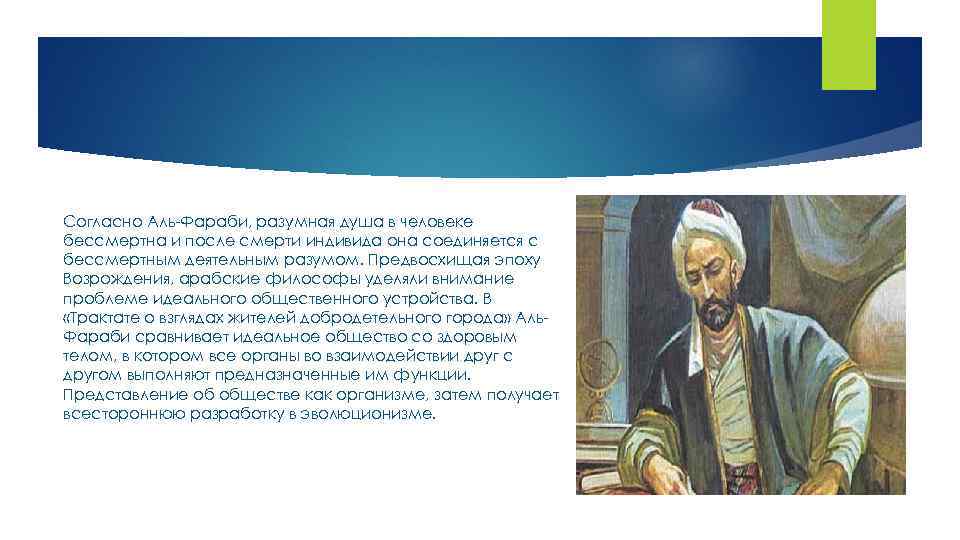 Согласно Аль-Фараби, разумная душа в человеке бессмертна и после смерти индивида она соединяется с бессмертным деятельным разумом. Предвосхищая эпоху Возрождения, арабские философы уделяли внимание проблеме идеального общественного устройства. В «Трактате о взглядах жителей добродетельного города» Аль-Фараби сравнивает идеальное общество со здоровым телом, в котором все органы во взаимодействии друг с другом выполняют предназначенные им функции. Представление об обществе как организме, затем получает всестороннюю разработку в эволюционизме.